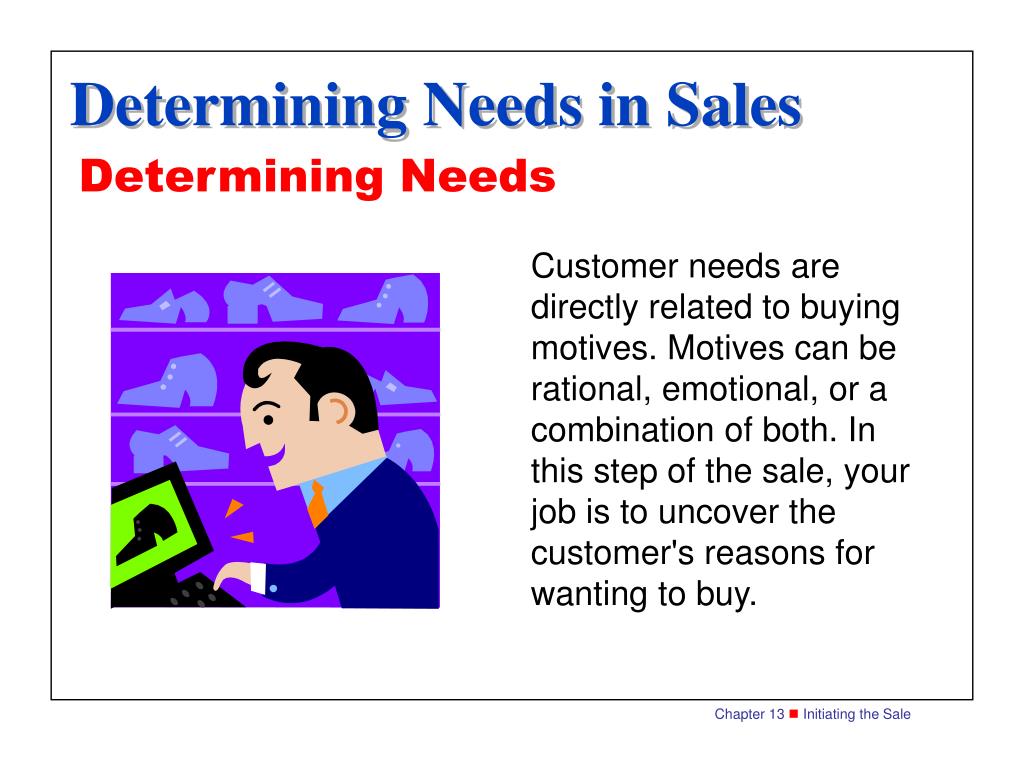 Determining Needs in Sales

Determining Needs

Customer needs are directly related to buying motives. Motives can be rational, emotional, or a combination of both. In this step of the sale, your job is to uncover the customer's reasons for wanting to buy.

Chapter 13 ■ Initiating the Sale